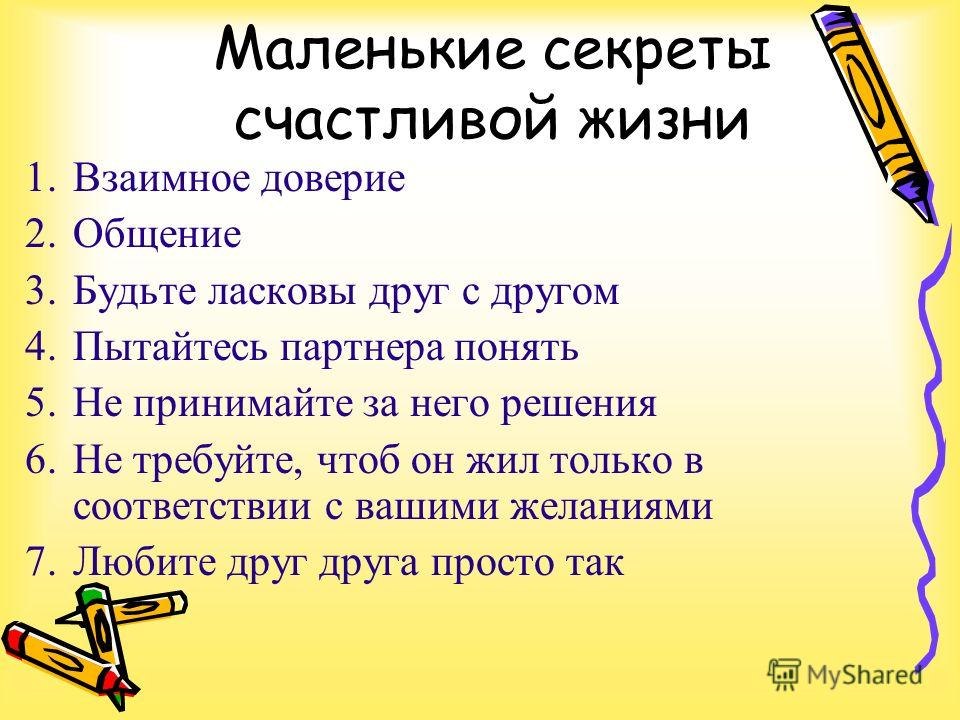 Маленькие секреты счастливой жизни

1. Взаимное доверие
2. Общение
3. Будьте ласковы друг с другом
4. Пытайтесь партнера понять
5. Не принимайте за него решения
6. Не требуйте, чтоб он жил только в соответствии с вашими желаниями
7. Любите друг друга просто так

MyShared